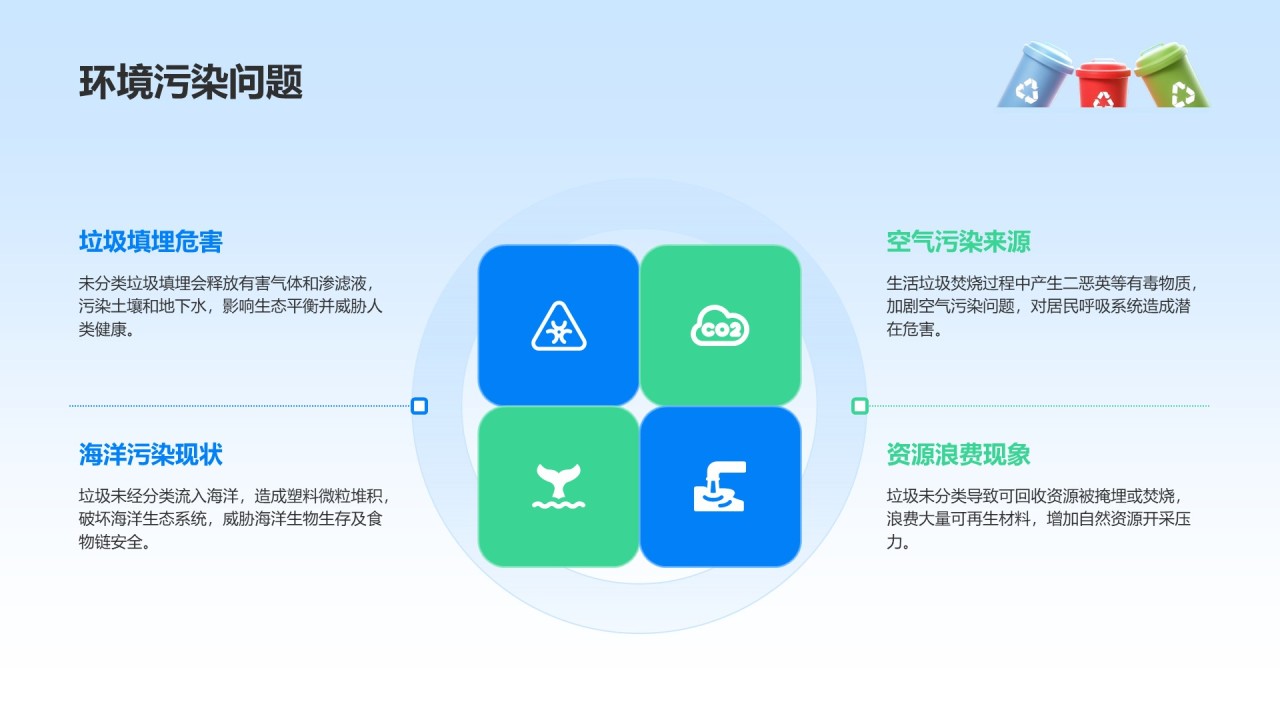 环境污染问题

垃圾填埋危害

未分类垃圾填埋会释放有害气体和渗滤液，污染土壤和地下水，影响生态平衡并威胁人类健康。

海洋污染现状

垃圾未经分类流入海洋，造成塑料微粒堆积，破坏海洋生态系统，威胁海洋生物生存及食物链安全。

CO2

空气污染来源

生活垃圾焚烧过程中产生二恶英等有毒物质，加剧空气污染问题，对居民呼吸系统造成潜在危害。

资源浪费现象

垃圾未分类导致可回收资源被掩埋或焚烧，浪费大量可再生材料，增加自然资源开采压力。